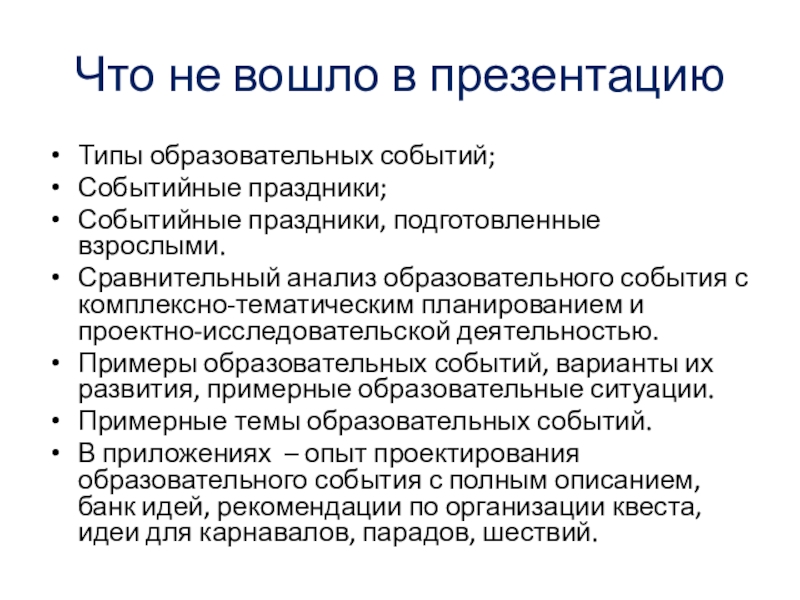 Что не вошло в презентацию

• Типы образовательных событий;
• Событийные праздники;
• Событийные праздники, подготовленные взрослыми.
• Сравнительный анализ образовательного события с комплексно-тематическим планированием и проектно-исследовательской деятельностью.
• Примеры образовательных событий, варианты их развития, примерные образовательные ситуации.
• Примерные темы образовательных событий.
• В приложениях – опыт проектирования образовательного события с полным описанием, банк идей, рекомендации по организации квеста, идеи для карнавалов, парадов, шествий.